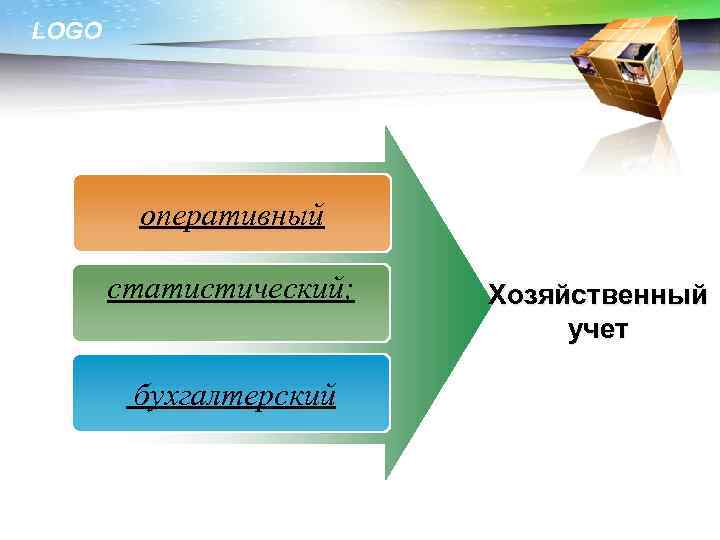 LOGO

оперативный

статистический;

бухгалтерский

Хозяйственный учет